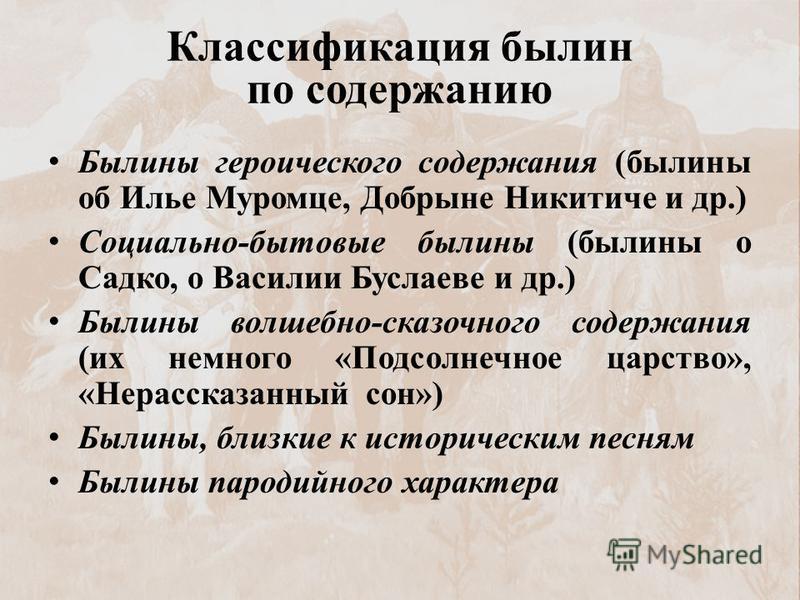 Классификация былин по содержанию

• Былины героического содержания (былины об Илье Муромце, Добрыне Никитиче и др.)
• Социально-бытовые былины (былины о Садко, о Василии Буслаеве и др.)
• Былины волшебно-сказочного содержания (их немного «Подсолнечное царство», «Нерассказанный сон»)
• Былины, близкие к историческим песням
• Былины пародийного характера

MyShared